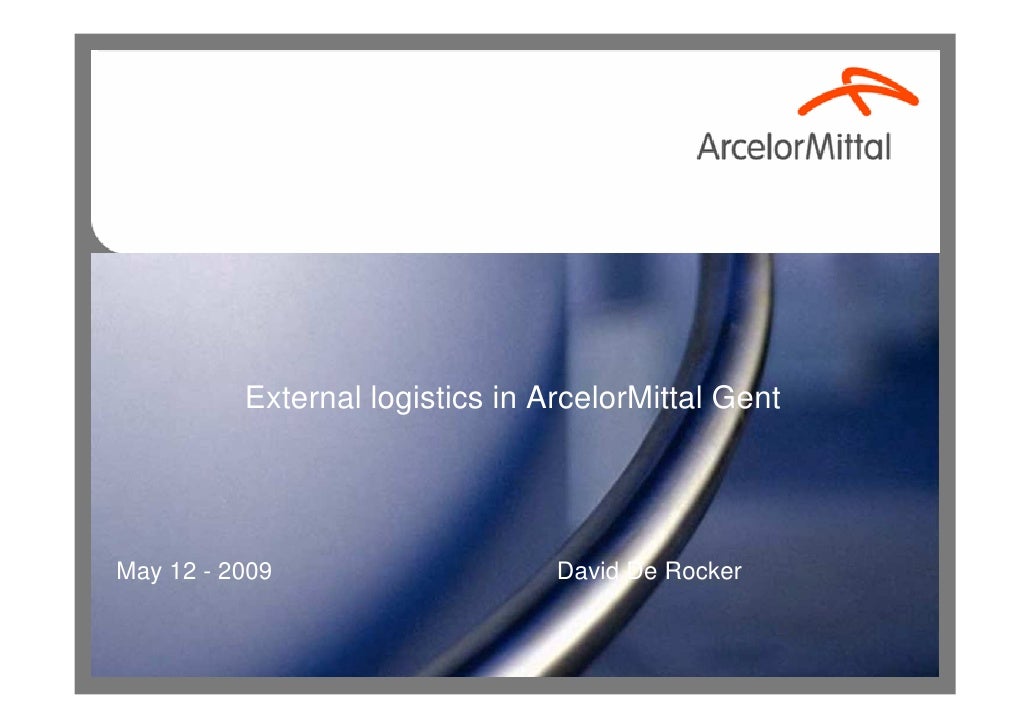 ArcelorMittal

External logistics in ArcelorMittal Gent

May 12 - 2009

David De Rocker